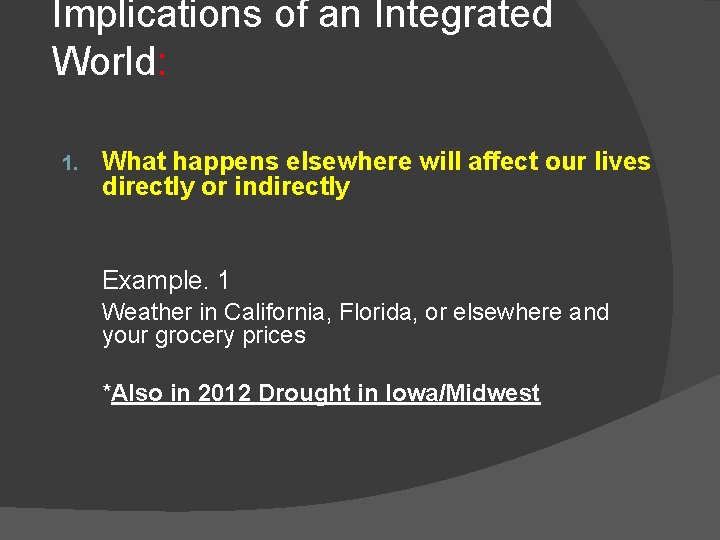 Implications of an Integrated World:

1. What happens elsewhere will affect our lives directly or indirectly

Example. 1

Weather in California, Florida, or elsewhere and your grocery prices

*Also in 2012 Drought in Iowa/Midwest